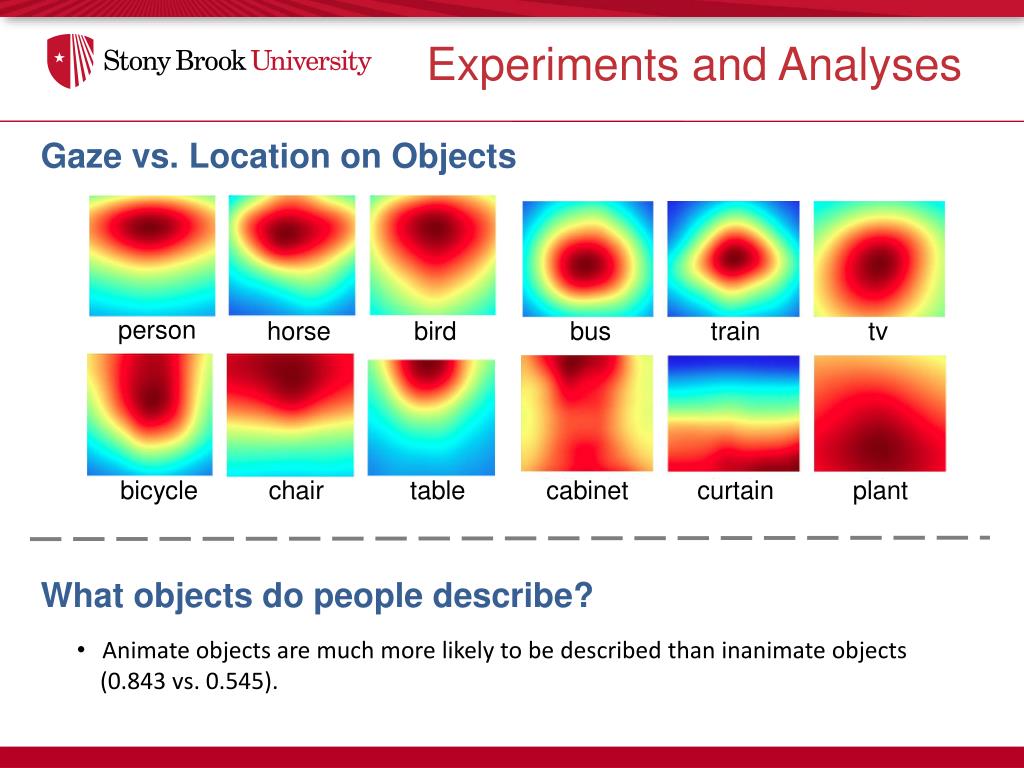 Stony Brook University

Experiments and Analyses

Gaze vs. Location on Objects

person horse bird bus train tv

bicycle chair table cabinet curtain plant

What objects do people describe?

• Animate objects are much more likely to be described than inanimate objects (0.843 vs. 0.545).